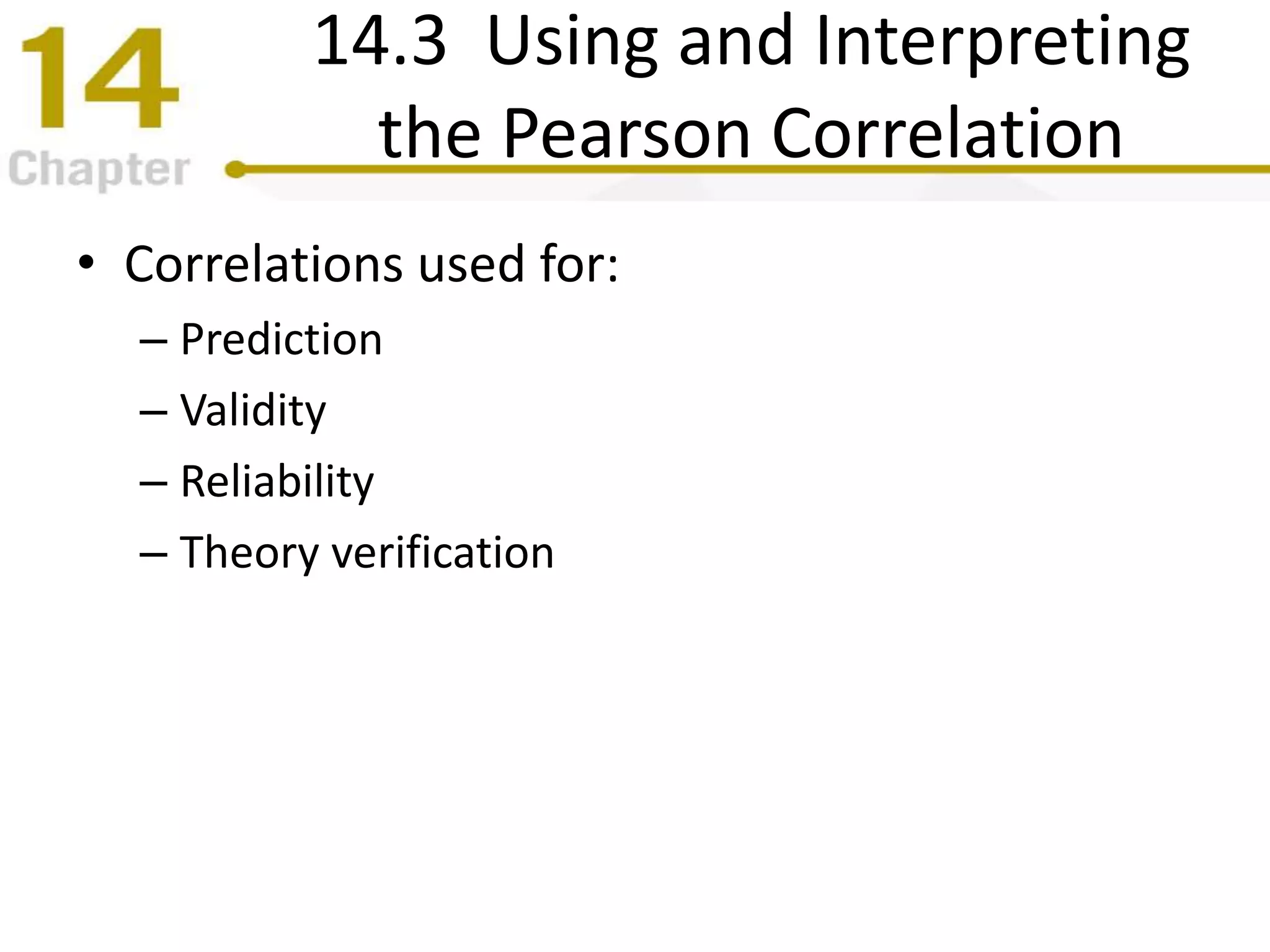 14 Chapter

14.3 Using and Interpreting the Pearson Correlation

• Correlations used for:
– Prediction
– Validity
– Reliability
– Theory verification